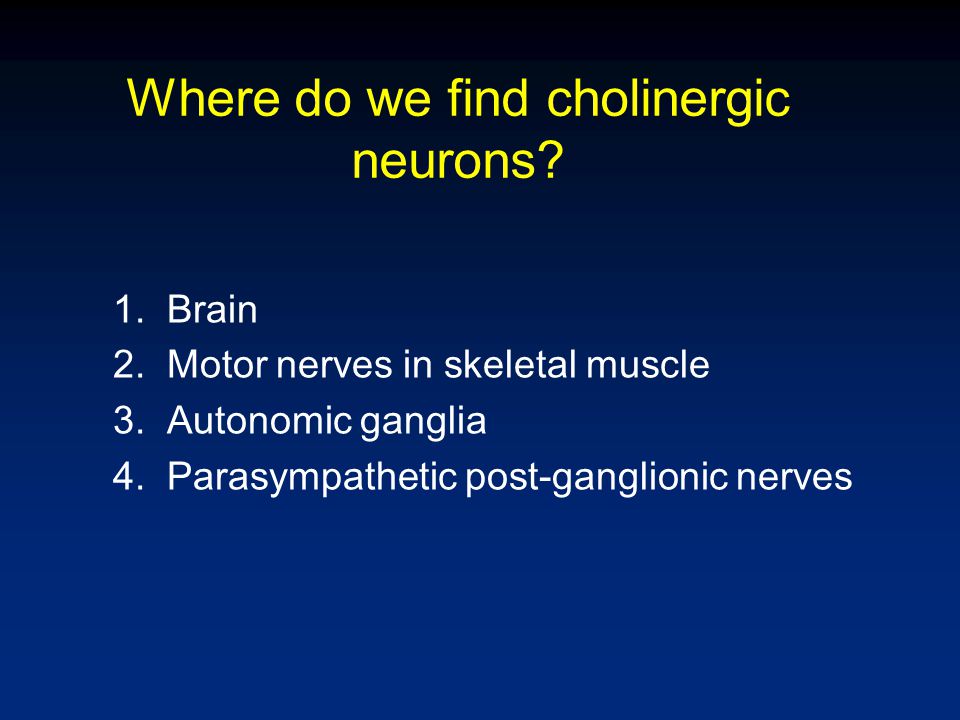 Where do we find cholinergic neurons?

1. Brain
2. Motor nerves in skeletal muscle
3. Autonomic ganglia
4. Parasympathetic post-ganglionic nerves